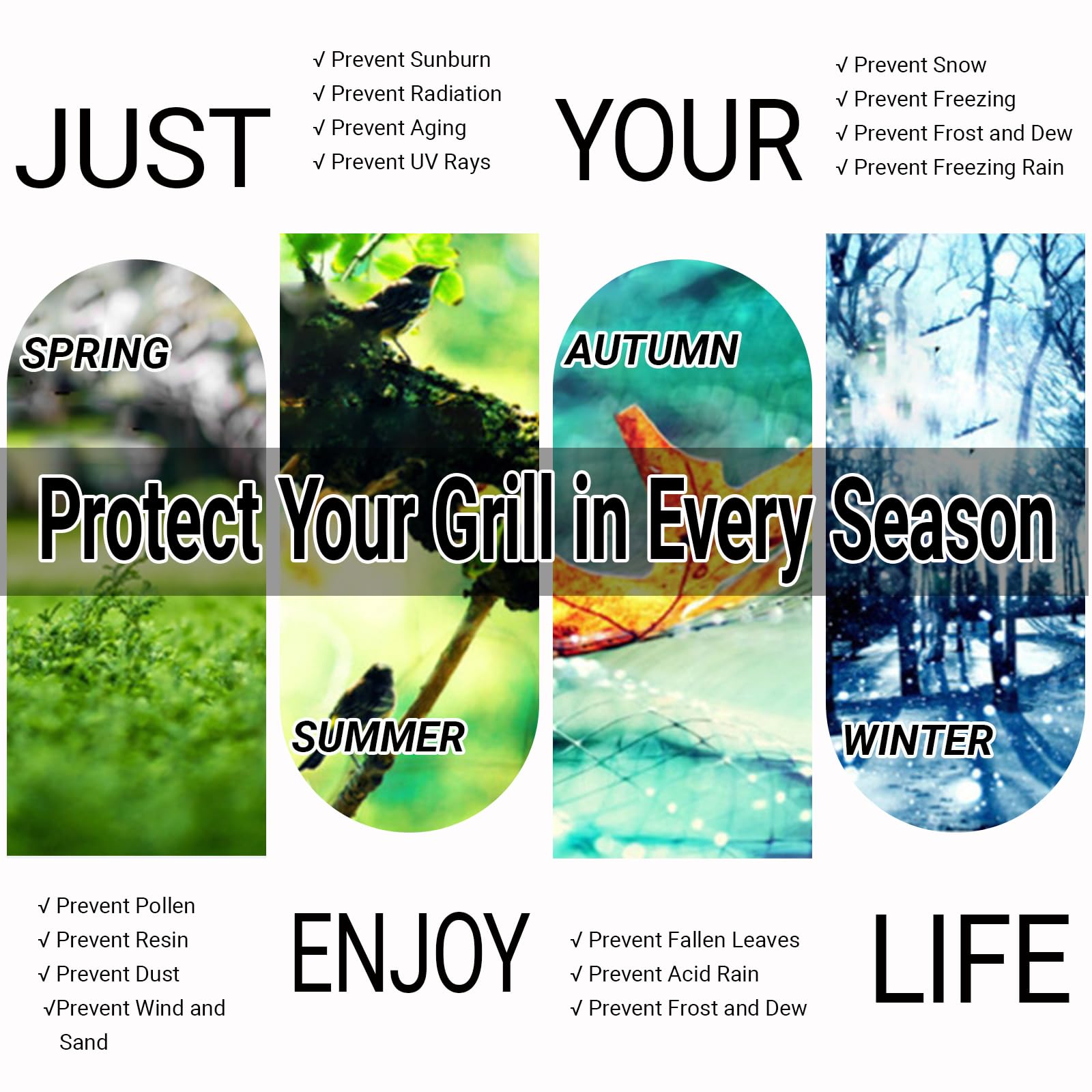 JUST

√ Prevent Sunburn
√ Prevent Radiation
√ Prevent Aging
√ Prevent UV Rays

YOUR

√ Prevent Snow
√ Prevent Freezing
√ Prevent Frost and Dew
√ Prevent Freezing Rain

SPRING

AUTUMN

Protect Your Grill in Every Season

SUMMER

WINTER

√ Prevent Pollen
√ Prevent Resin
√ Prevent Dust
√Prevent Wind and Sand

ENJOY

√ Prevent Fallen Leaves
√ Prevent Acid Rain
√ Prevent Frost and Dew

LIFE